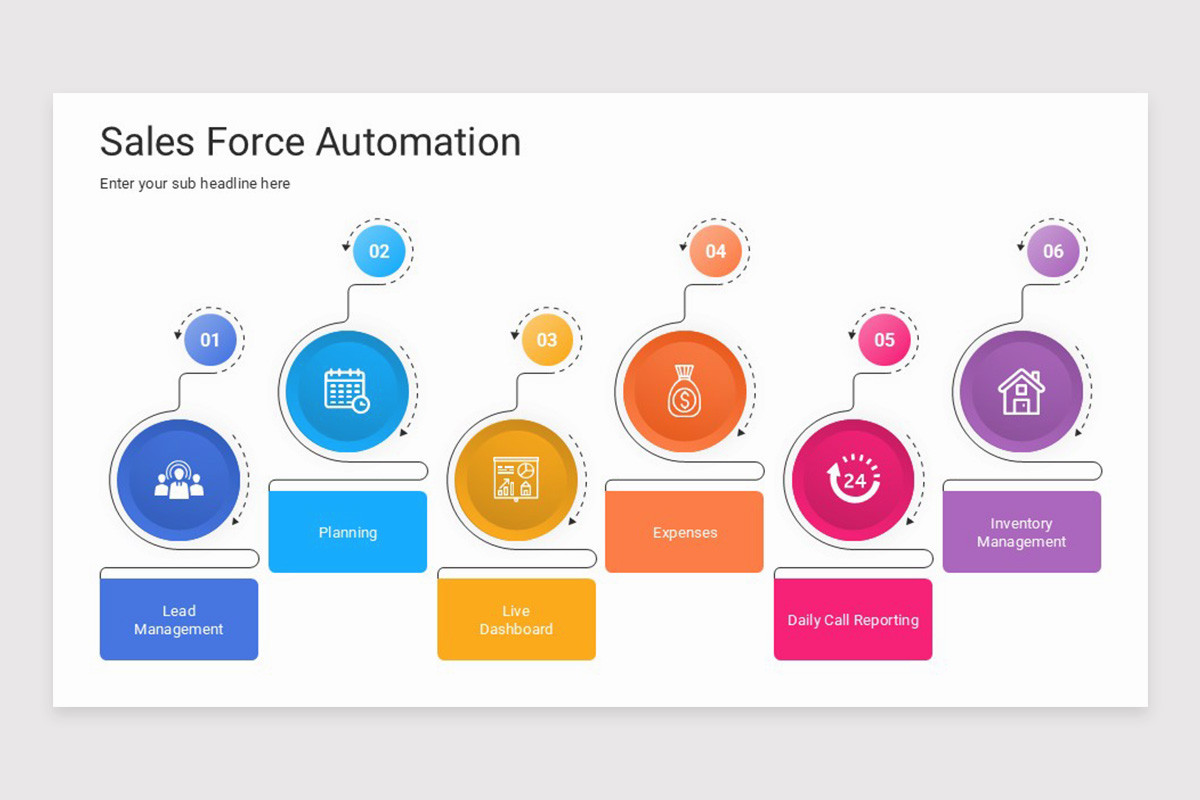 Sales Force Automation

Enter your sub headline here

01

Lead Management

02

Planning

03

Live Dashboard

04

Expenses

05

24

Daily Call Reporting

06

Inventory Management